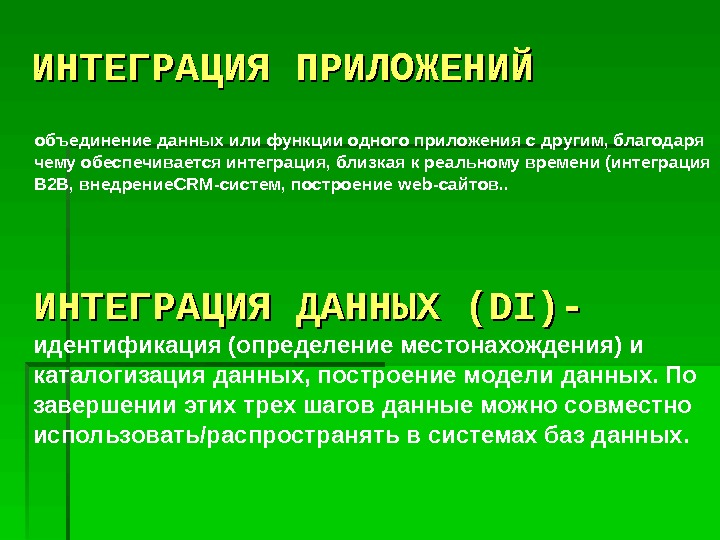 ИНТЕГРАЦИЯ ПРИЛОЖЕНИЙ

объединение данных или функции одного приложения с другим, благодаря чему обеспечивается интеграция, близкая к реальному времени (интеграция B2B, внедрениеCRM-систем, построение web-сайтов..

ИНТЕГРАЦИЯ ДАННЫХ (DI)- идентификация (определение местонахождения) и каталогизация данных, построение модели данных. По завершении этих трех шагов данные можно совместно использовать/распространять в системах баз данных.